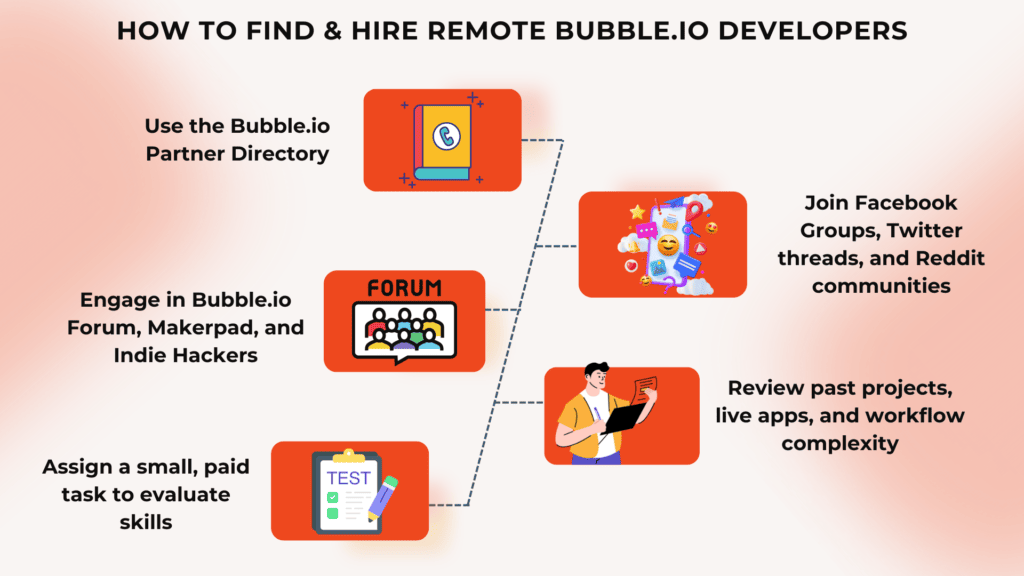 HOW TO FIND & HIRE REMOTE BUBBLE.IO DEVELOPERS

Use the Bubble.io Partner Directory

Join Facebook Groups, Twitter threads, and Reddit communities

FORUM

Engage in Bubble.io Forum, Makerpad, and Indie Hackers

Review past projects, live apps, and workflow complexity

TEST

Assign a small, paid task to evaluate skills